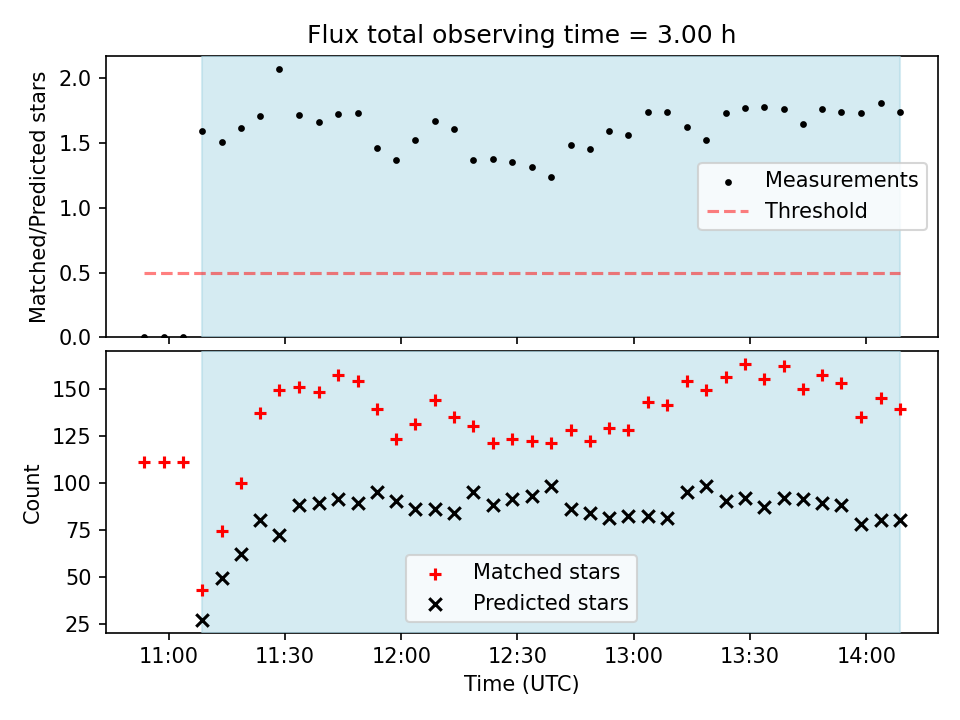 Flux total observing time = 3.00 h

Matched/Predicted stars

2.0
1.5
1.0
0.5
0.0

Measurements
Threshold

Count

150
125
100
75
50
25

Matched stars
Predicted stars

11:00 11:30 12:00 12:30 13:00 13:30 14:00

Time (UTC)